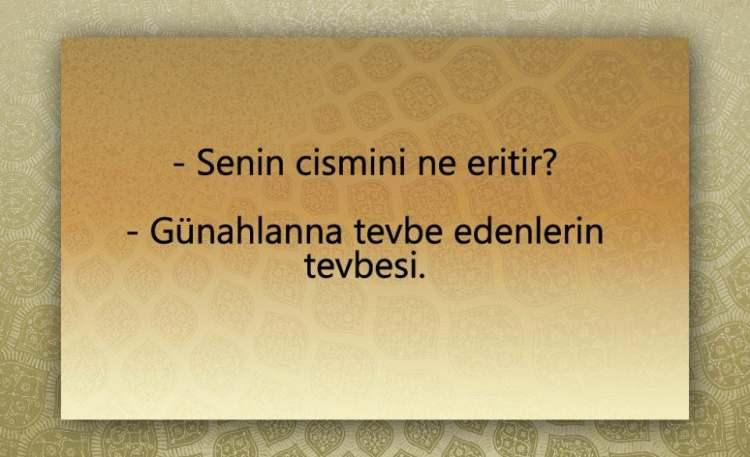 - Senin cismini ne eritir?

- Günahlanna tevbe edenlerin tevbesi.